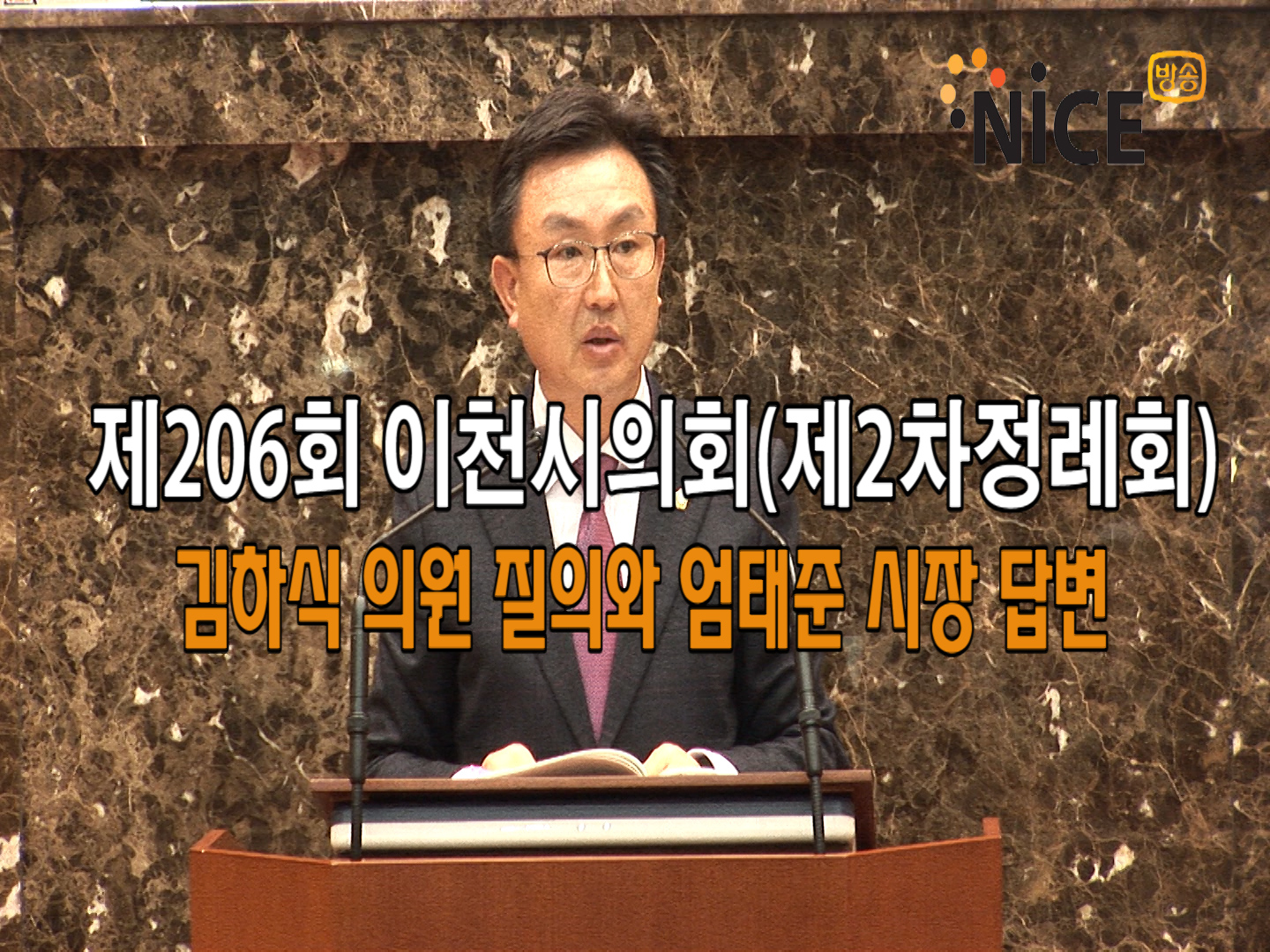 NiCE 방송

제206회 이천시의회(제2차정례회)

김하식 의원 질의와 엄태준 시장 답변